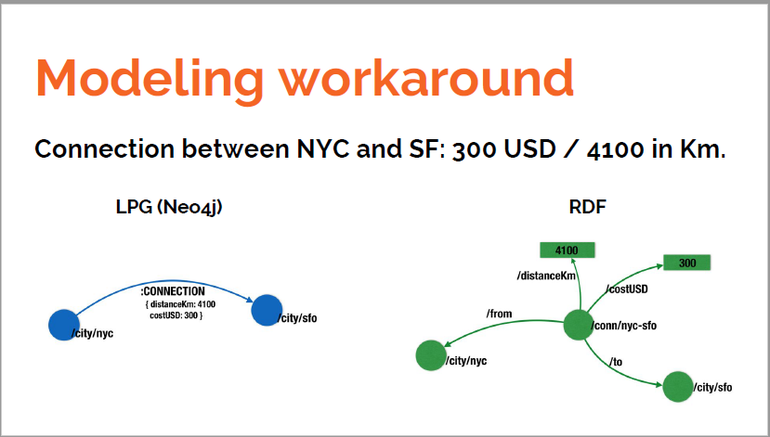 Modeling workaround

Connection between NYC and SF: 300 USD / 4100 in Km.

LPG (Neo4j)

:CONNECTION
{ distanceKm: 4100
costUSD: 300 }

/city/nyc

/city/sfo

RDF

4100

300

/distanceKm

/costUSD

/from

/conn/nyc-sfo

/city/nyc

/to

/city/sfo